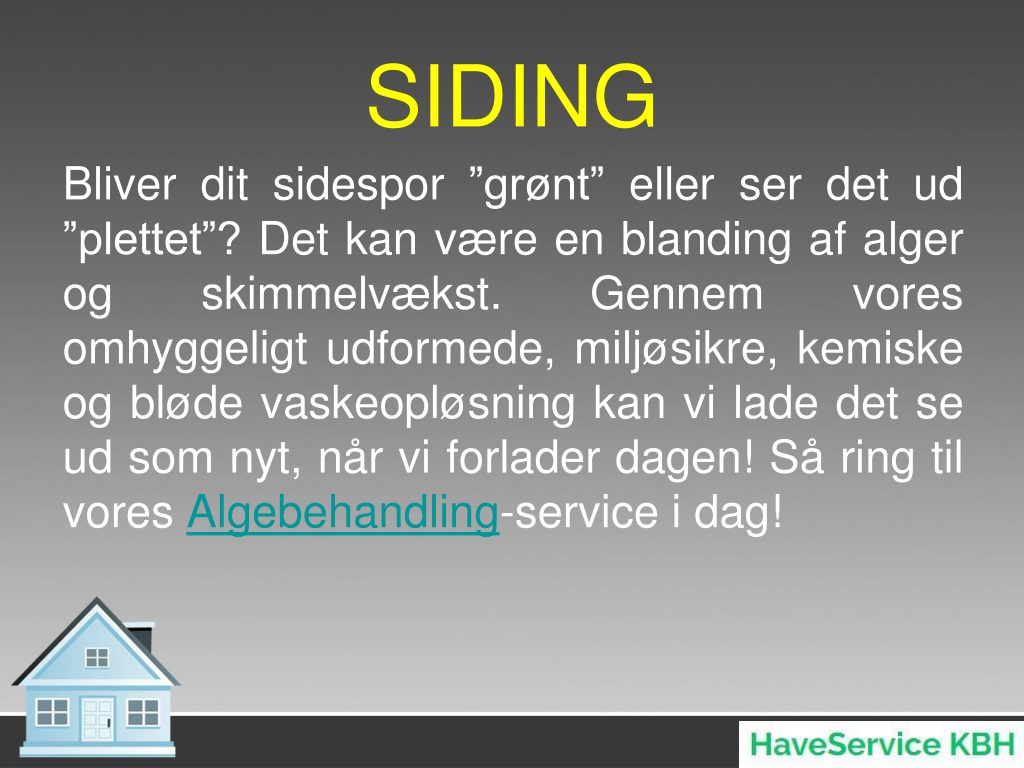 SIDING

Bliver dit sidespor ”grønt” eller ser det ud ”plettet”? Det kan være en blanding af alger og skimmelvækst. Gennem vores omhyggeligt udformede, miljøsikre, kemiske og bløde vaskeopløsning kan vi lade det se ud som nyt, når vi forlader dagen! Så ring til vores Algebehandling-service i dag!

HaveService KBH